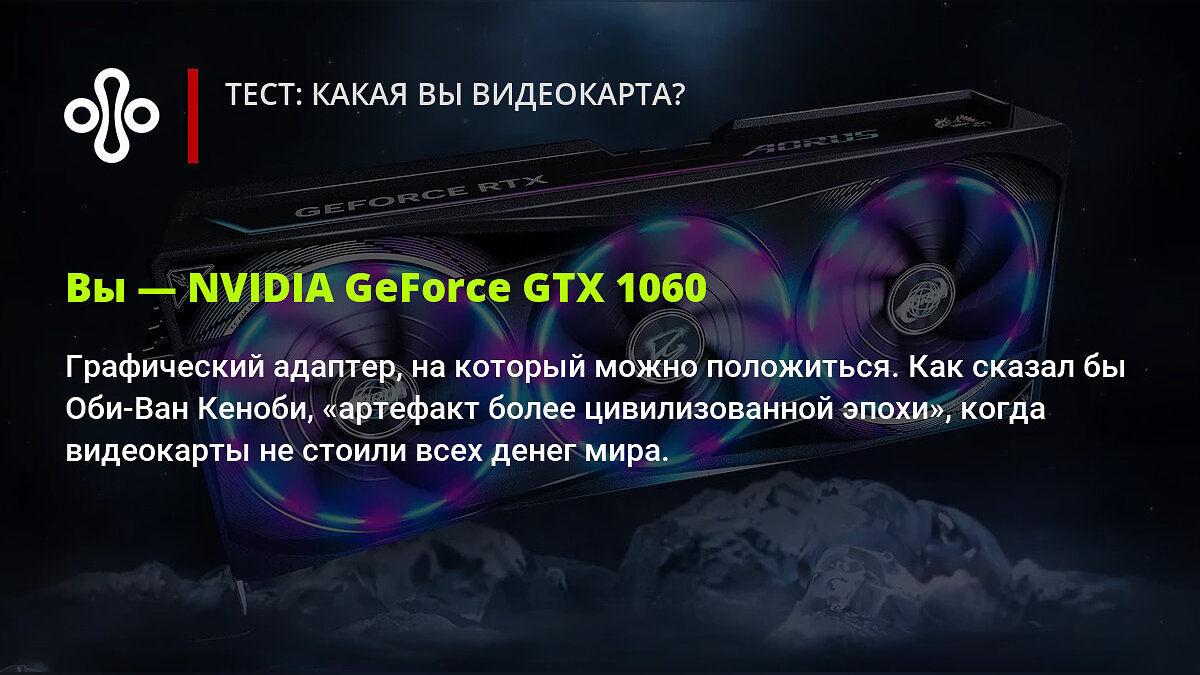 ТЕСТ: КАКАЯ ВЫ ВИДЕОКАРТА?

AORUS

GEFORCE RTX

Вы — NVIDIA GeForce GTX 1060

Графический адаптер, на который можно положиться. Как сказал бы Оби-Ван Кеноби, «артефакт более цивилизованной эпохи», когда видеокарты не стоили всех денег мира.